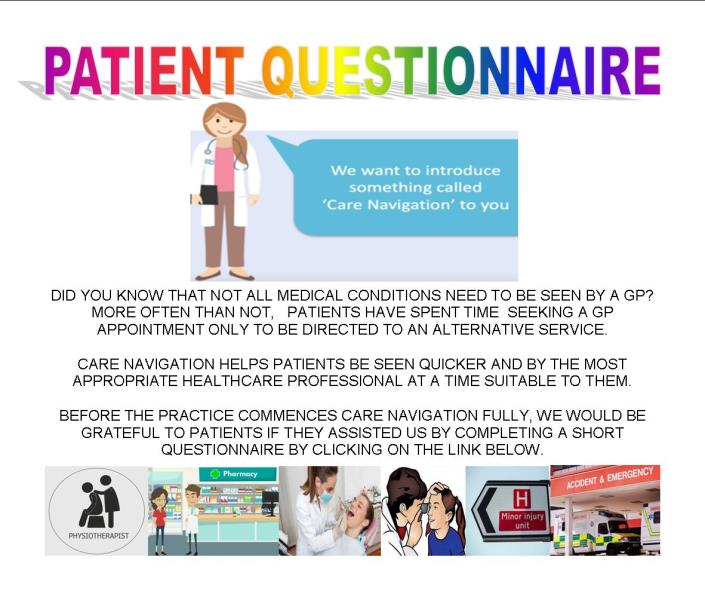 PATIENT QUESTIONNAIRE

We want to introduce something called 'Care Navigation' to you

DID YOU KNOW THAT NOT ALL MEDICAL CONDITIONS NEED TO BE SEEN BY A GP? MORE OFTEN THAN NOT, PATIENTS HAVE SPENT TIME SEEKING A GP APPOINTMENT ONLY TO BE DIRECTED TO AN ALTERNATIVE SERVICE.

CARE NAVIGATION HELPS PATIENTS BE SEEN QUICKER AND BY THE MOST APPROPRIATE HEALTHCARE PROFESSIONAL AT A TIME SUITABLE TO THEM.

BEFORE THE PRACTICE COMMENCES CARE NAVIGATION FULLY, WE WOULD BE GRATEFUL TO PATIENTS IF THEY ASSISTED US BY COMPLETING A SHORT QUESTIONNAIRE BY CLICKING ON THE LINK BELOW.

PHYSIOTHERAPIST

Pharmacy

H
Minor injury unit

ACCIDENT & EMERGENCY